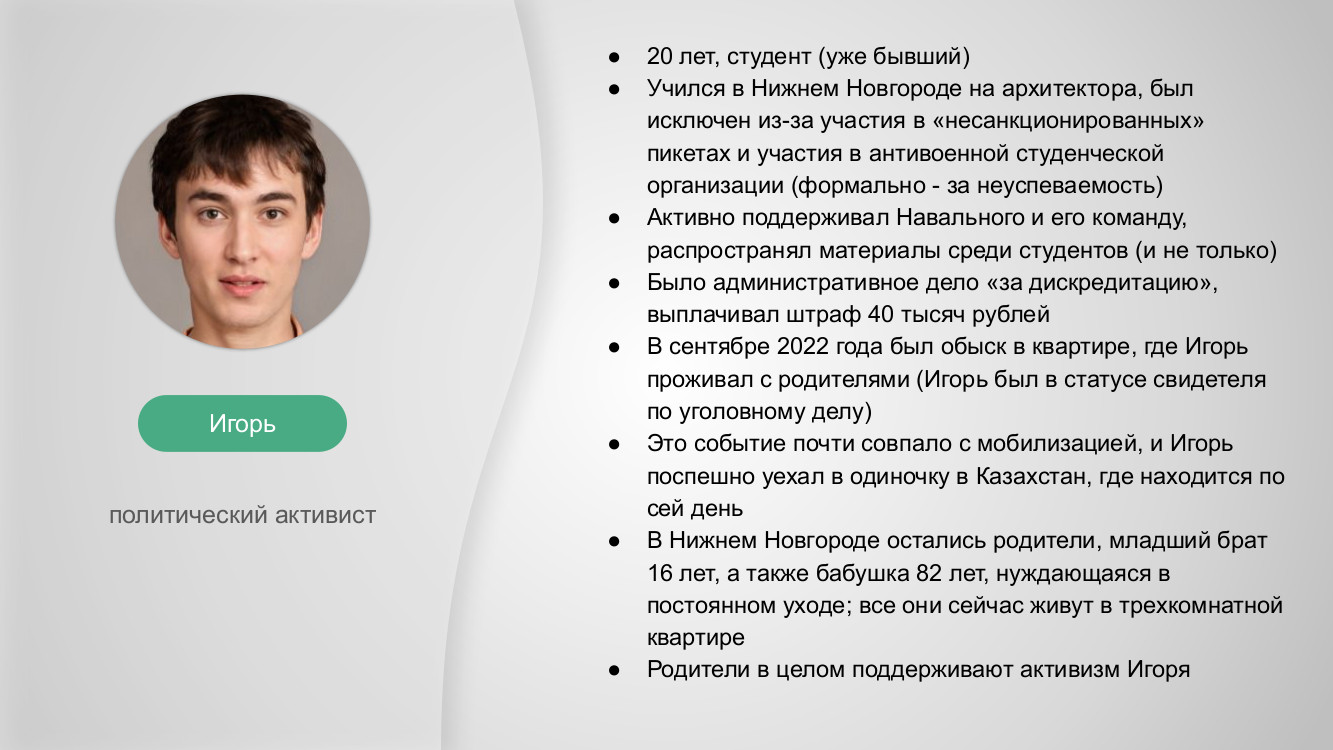 Игорь

политический активист

● 20 лет, студент (уже бывший)
● Учился в Нижнем Новгороде на архитектора, был исключен из-за участия в «несанкционированных» пикетах и участия в антивоенной студенческой организации (формально - за неуспеваемость)
● Активно поддерживал Навального и его команду, распространял материалы среди студентов (и не только)
● Было административное дело «за дискредитацию», выплачивал штраф 40 тысяч рублей
● В сентябре 2022 года был обыск в квартире, где Игорь проживал с родителями (Игорь был в статусе свидетеля по уголовному делу)
● Это событие почти совпало с мобилизацией, и Игорь поспешно уехал в одиночку в Казахстан, где находится по сей день
● В Нижнем Новгороде остались родители, младший брат 16 лет, а также бабушка 82 лет, нуждающаяся в постоянном уходе; все они сейчас живут в трехкомнатной квартире
● Родители в целом поддерживают активизм Игоря